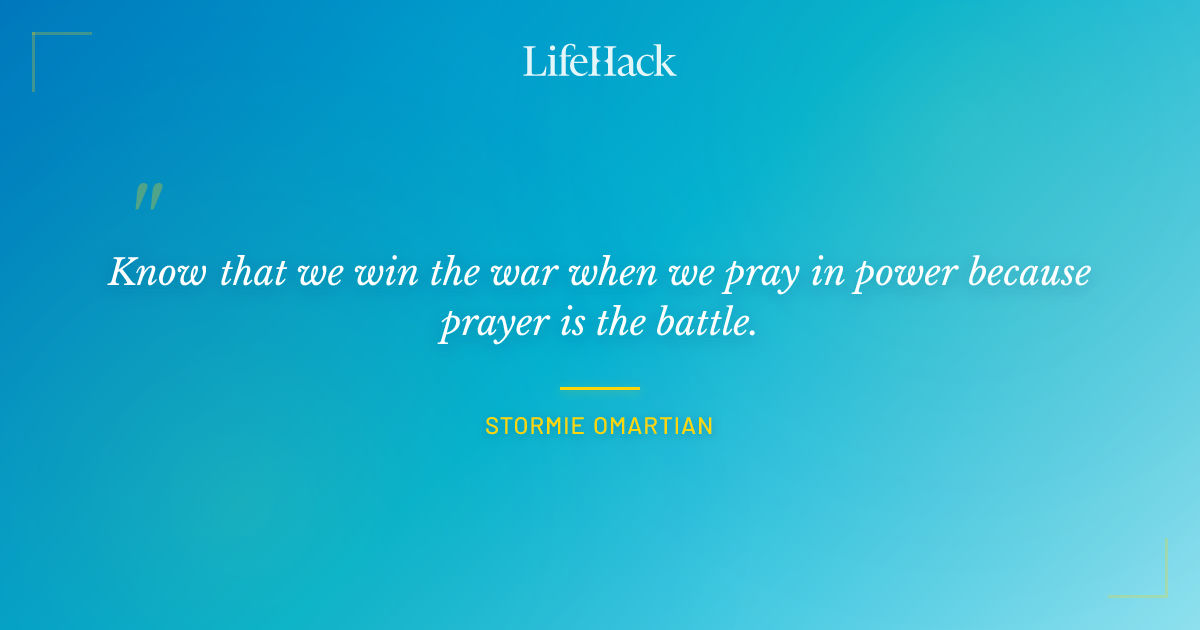 LifeHack

"

Know that we win the war when we pray in power because prayer is the battle.

STORMIE OMARTIAN